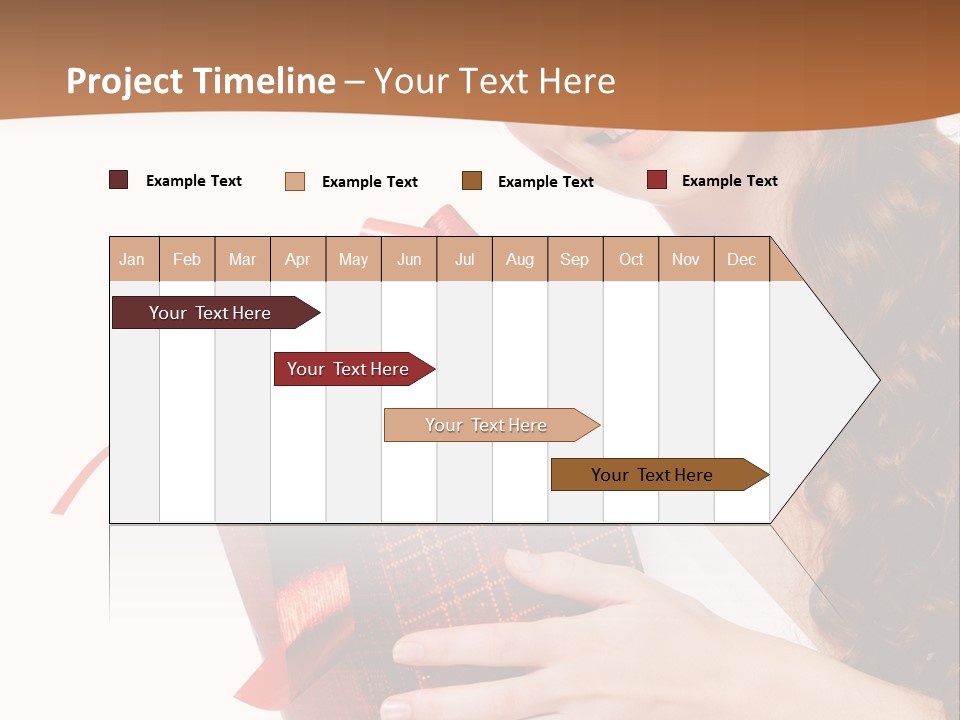 Project Timeline – Your Text Here

Example Text Example Text Example Text Example Text

| Jan | Feb | Mar | Apr | May | Jun | Jul | Aug | Sep | Oct | Nov | Dec |
|---|---|---|---|---|---|---|---|---|---|---|---|

Your Text Here

Your Text Here

Your Text Here

Your Text Here